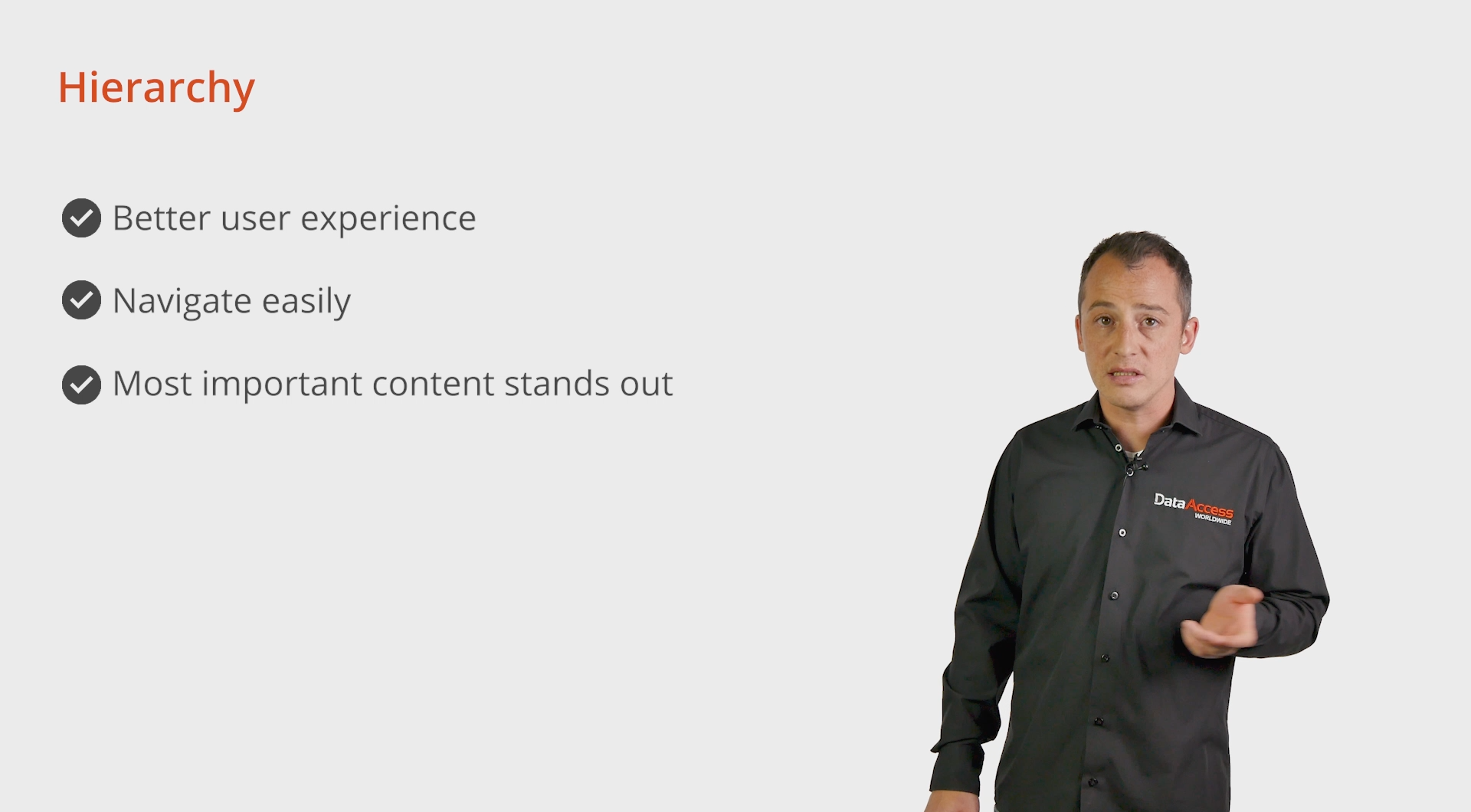 Hierarchy

Better user experience

Navigate easily

Most important content stands out

DataAccess
WORLDWIDE